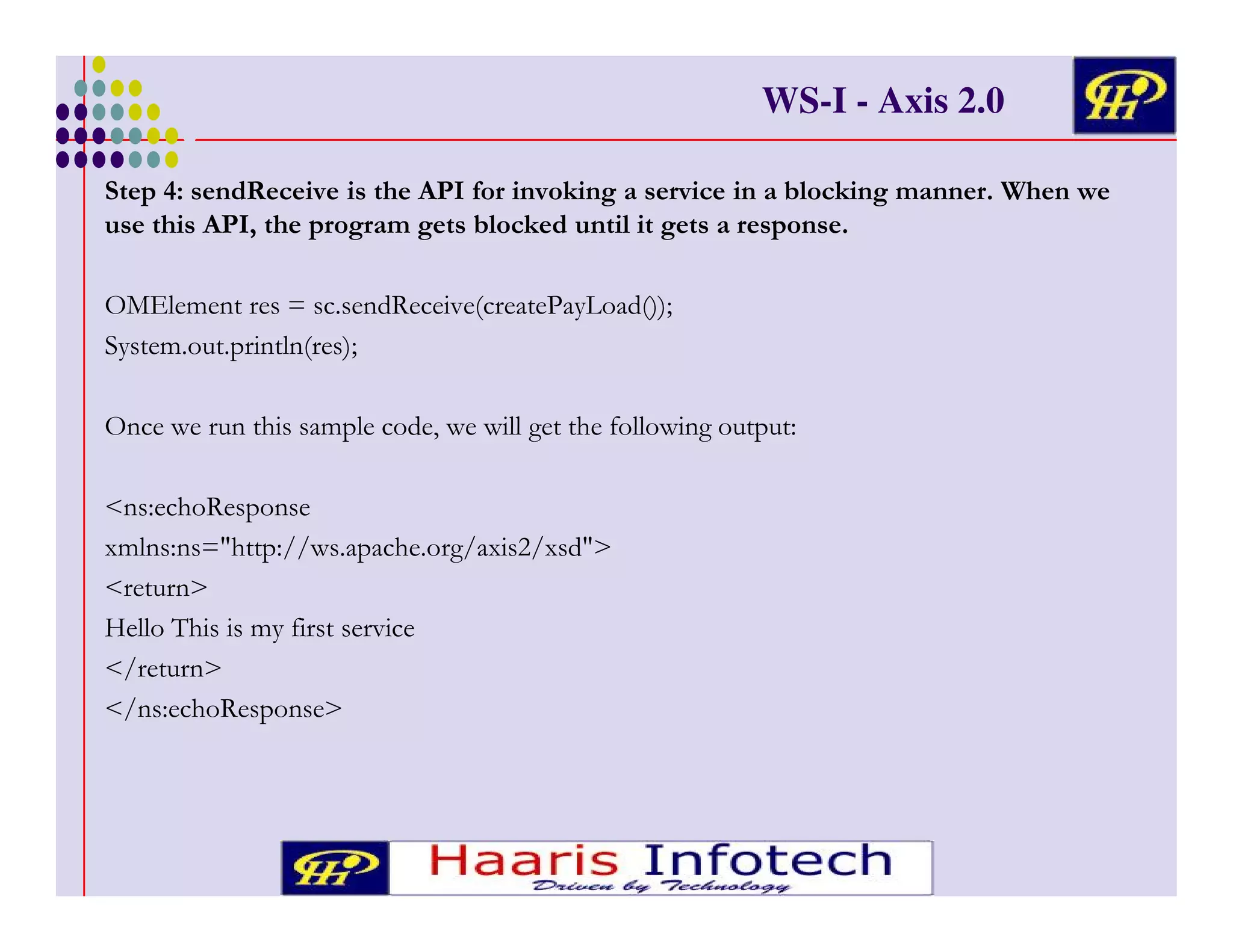 WS-I - Axis 2.0

HI

Step 4: sendReceive is the API for invoking a service in a blocking manner. When we use this API, the program gets blocked until it gets a response.

OMElement res = sc.sendReceive(createPayLoad());
System.out.println(res);

Once we run this sample code, we will get the following output:

<ns:echoResponse
xmlns:ns="http://ws.apache.org/axis2/xsd">
<return>
Hello This is my first service
</return>
</ns:echoResponse>

HI Haaris Infotech
Driven by Technology